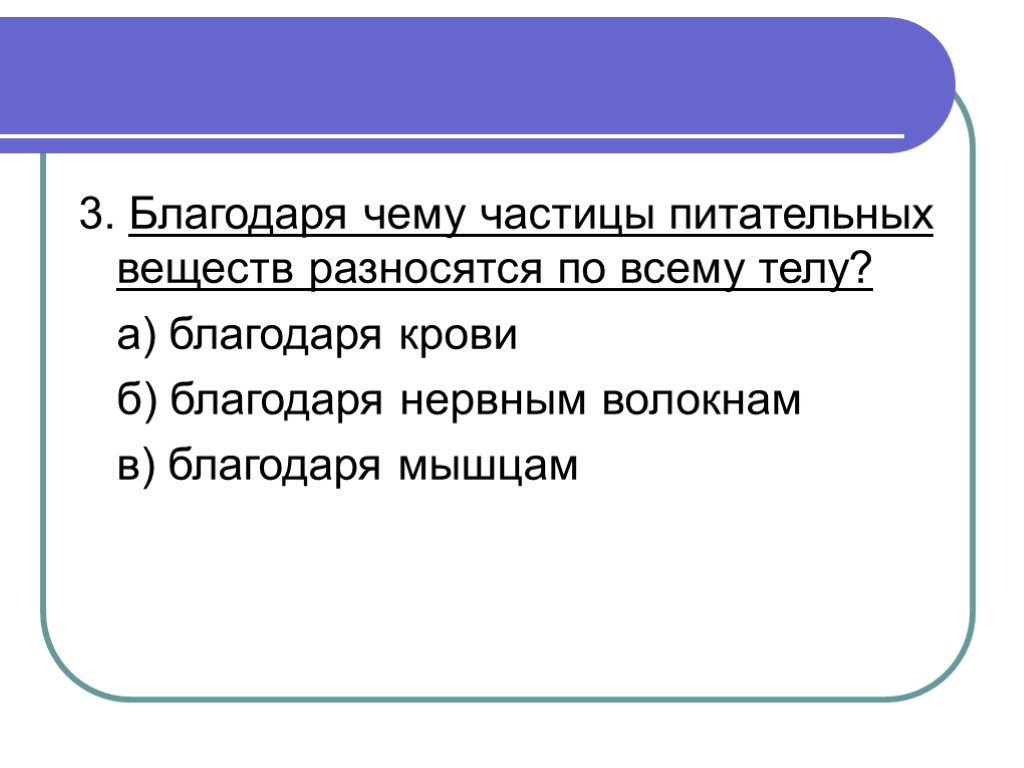 3. Благодаря чему частицы питательных веществ разносятся по всему телу?

а) благодаря крови

б) благодаря нервным волокнам

в) благодаря мышцам